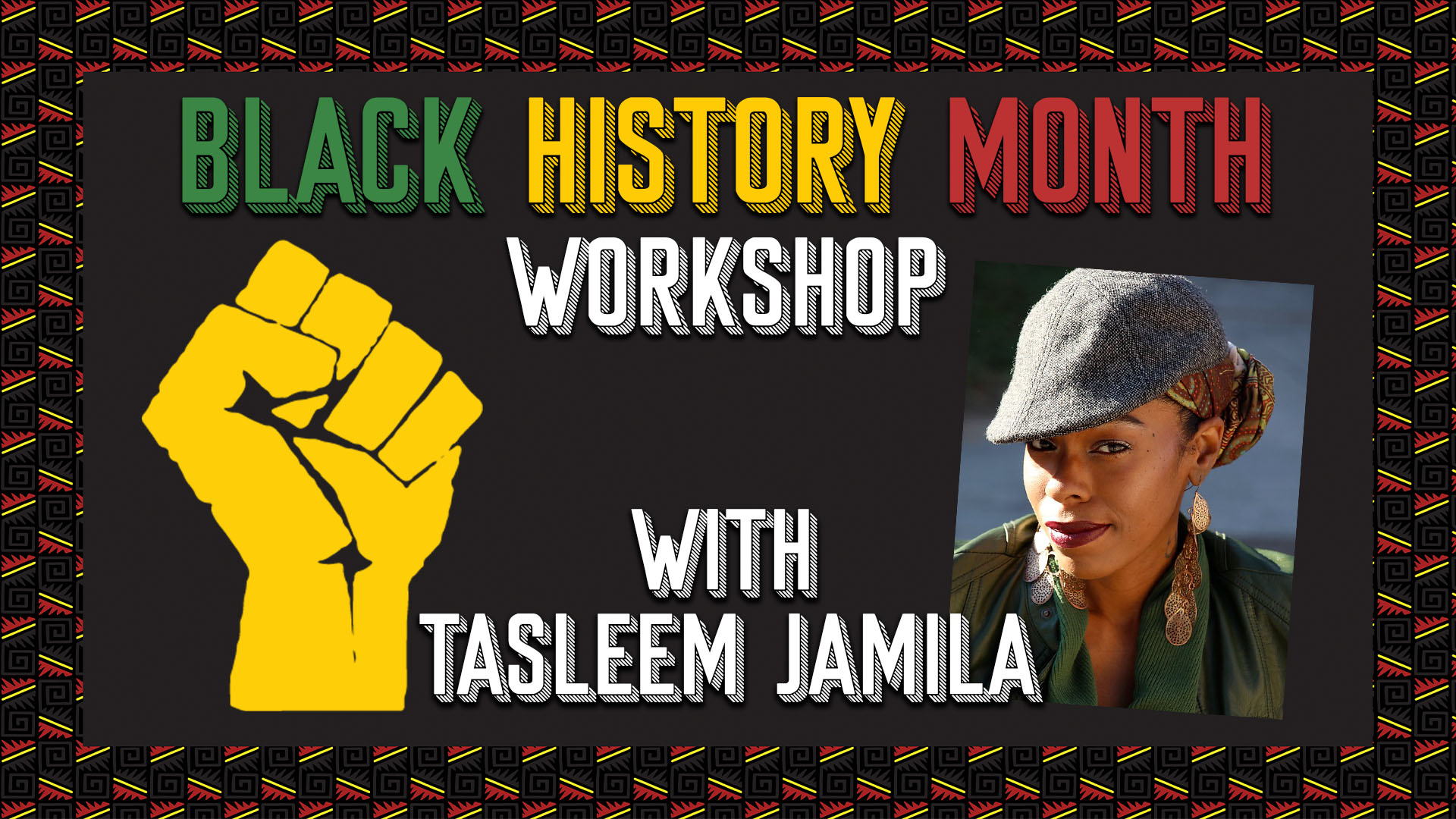 BLACK HISTORY MONTH
WORKSHOP

WITH
TASLEEM JAMILA